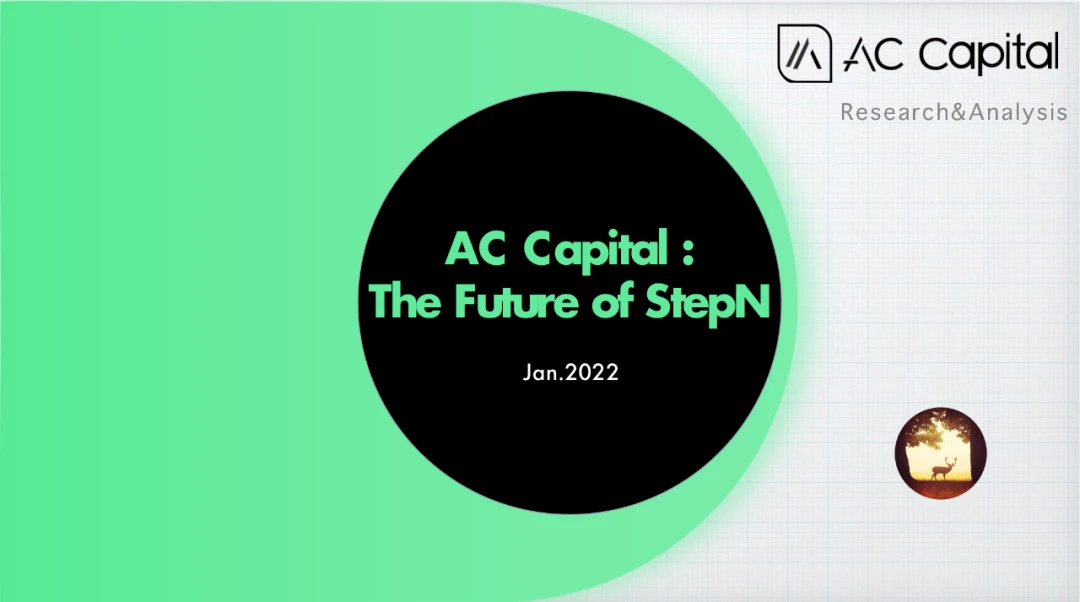 AC Capital

Research&Analysis

AC Capital :
The Future of StepN

Jan.2022